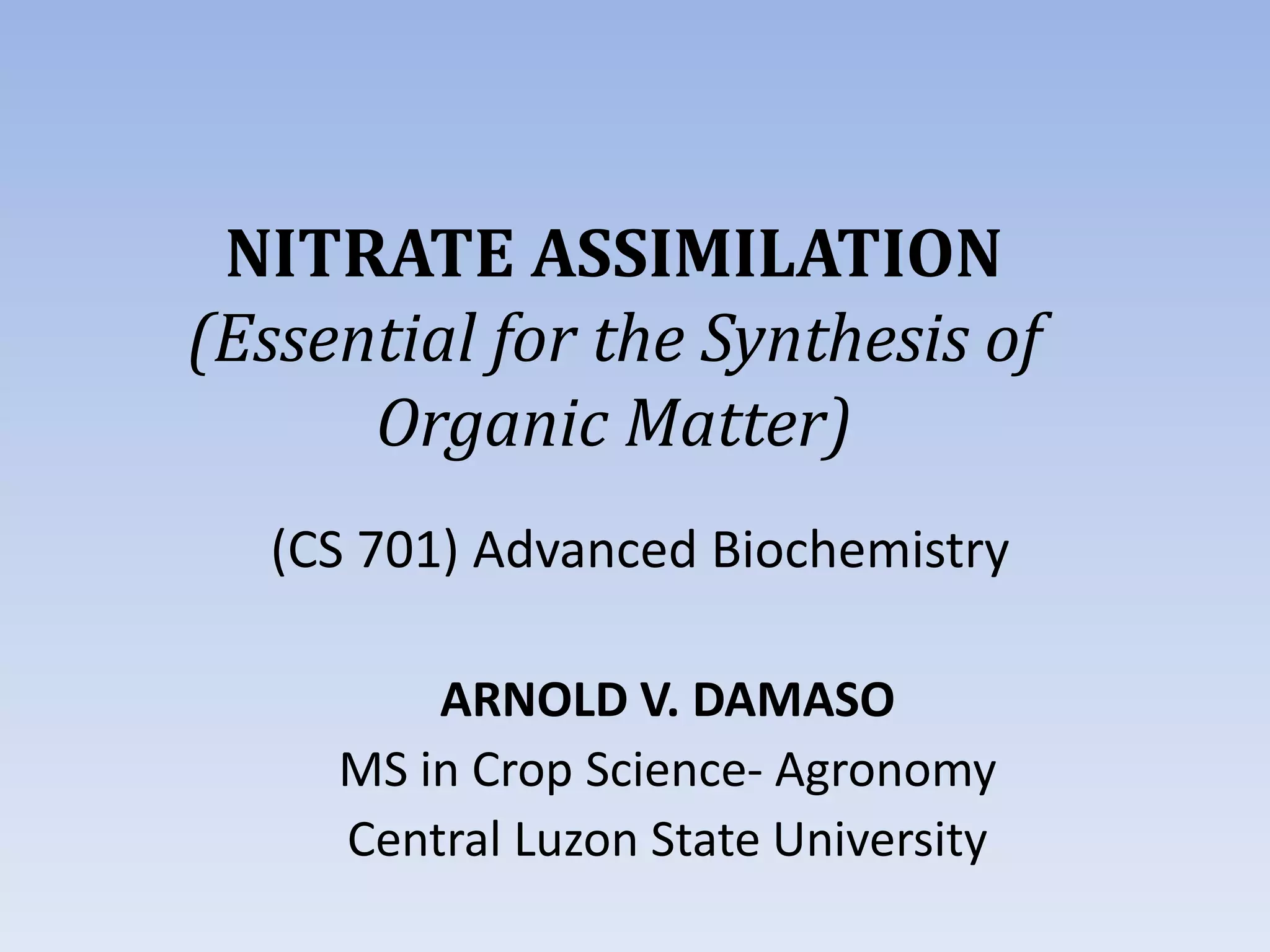 NITRATE ASSIMILATION
(Essential for the Synthesis of Organic Matter)

(CS 701) Advanced Biochemistry

ARNOLD V. DAMASO
MS in Crop Science- Agronomy
Central Luzon State University